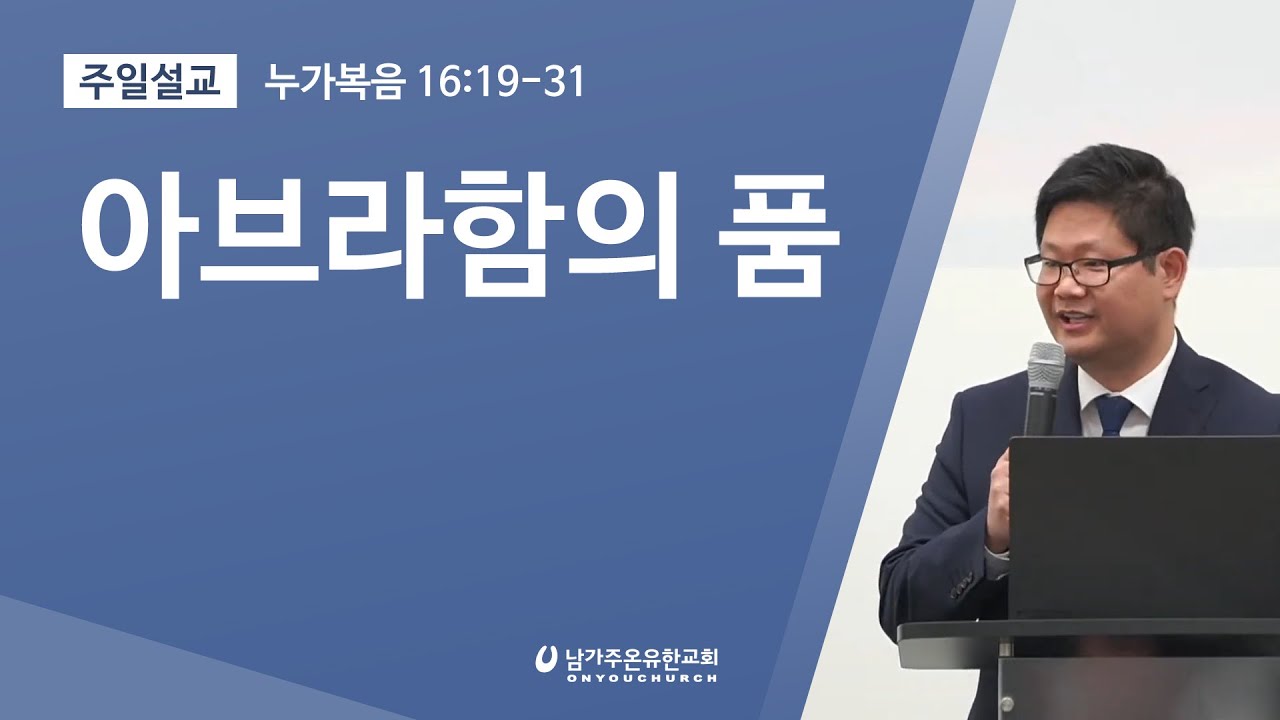 주일설교 누가복음 16:19-31

아브라함의 품

남가주온유한교회
ONYOUCHURCH